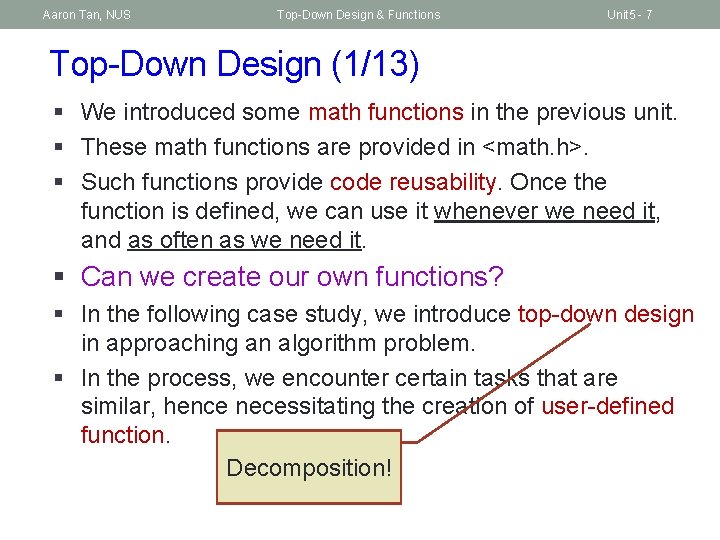 Aaron Tan, NUS Top-Down Design & Functions Unit5 - 7

Top-Down Design (1/13)

▪ We introduced some math functions in the previous unit.
▪ These math functions are provided in <math.h>.
▪ Such functions provide code reusability. Once the function is defined, we can use it whenever we need it, and as often as we need it.
▪ Can we create our own functions?
▪ In the following case study, we introduce top-down design in approaching an algorithm problem.
▪ In the process, we encounter certain tasks that are similar, hence necessitating the creation of user-defined function.

Decomposition!